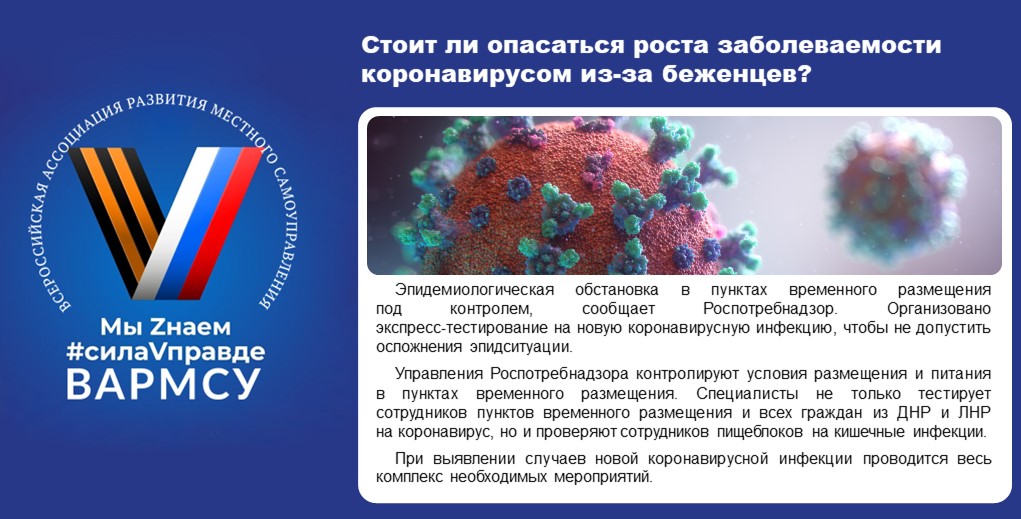 ВСЕРОССИЙСКАЯ АССОЦИАЦИЯ РАЗВИТИЯ МЕСТНОГО САМОУПРАВЛЕНИЯ

Мы Zнаем
#силаVправде
ВАРМСУ

Стоит ли опасаться роста заболеваемости коронавирусом из-за беженцев?

Эпидемиологическая обстановка в пунктах временного размещения под контролем, сообщает Роспотребнадзор. Организовано экспресс-тестирование на новую коронавирусную инфекцию, чтобы не допустить осложнения эпидситуации.

Управления Роспотребнадзора контролируют условия размещения и питания в пунктах временного размещения. Специалисты не только тестирует сотрудников пунктов временного размещения и всех граждан из ДНР и ЛНР на коронавирус, но и проверяют сотрудников пищеблоков на кишечные инфекции.

При выявлении случаев новой коронавирусной инфекции проводится весь комплекс необходимых мероприятий.